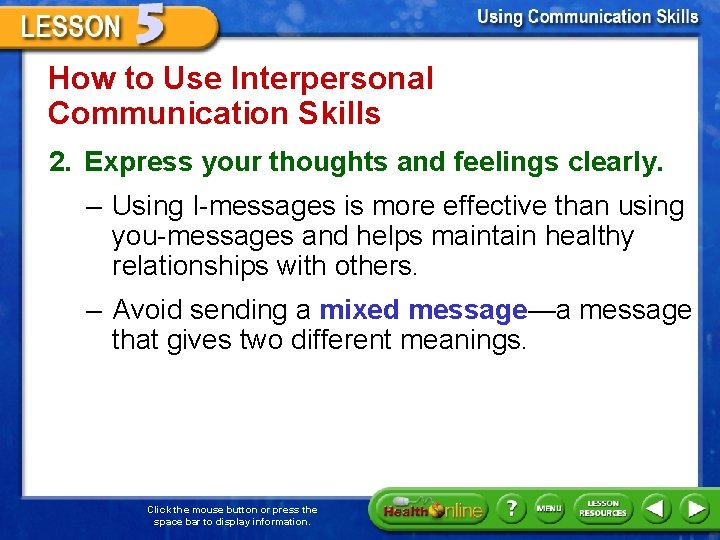 LESSON 5

Using Communication Skills

How to Use Interpersonal Communication Skills

2. Express your thoughts and feelings clearly.

– Using I-messages is more effective than using you-messages and helps maintain healthy relationships with others.

– Avoid sending a mixed message—a message that gives two different meanings.

Click the mouse button or press the space bar to display information.

Health Online

?

MENU

LESSON RESOURCES